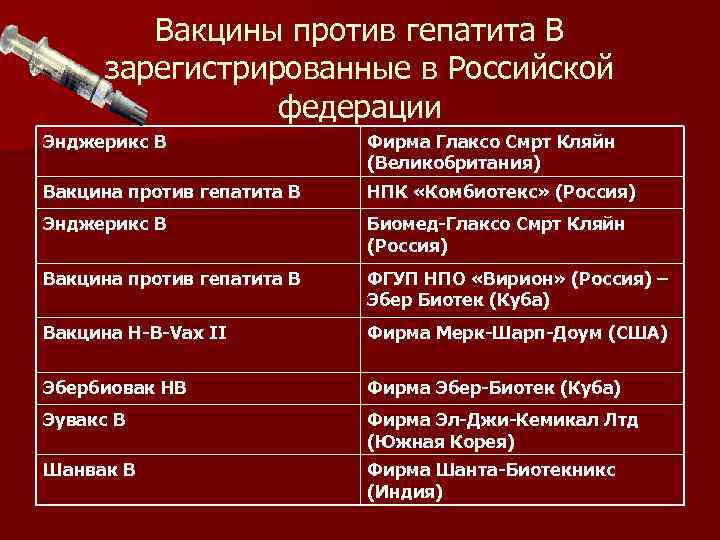 Вакцины против гепатита В зарегистрированные в Российской федерации

| Энджерикс В | Фирма Глаксо Смрт Кляйн (Великобритания) |
|---|---|
| Вакцина против гепатита В | НПК «Комбиотекс» (Россия) |
| Энджерикс В | Биомед-Глаксо Смрт Кляйн (Россия) |
| Вакцина против гепатита В | ФГУП НПО «Вирион» (Россия) – Эбер Биотек (Куба) |
| Вакцина H-B-Vax II | Фирма Мерк-Шарп-Доум (США) |
| Эбербиовак НВ | Фирма Эбер-Биотек (Куба) |
| Эувакс В | Фирма Эл-Джи-Кемикал Лтд (Южная Корея) |
| Шанвак В | Фирма Шанта-Биотекникс (Индия) |